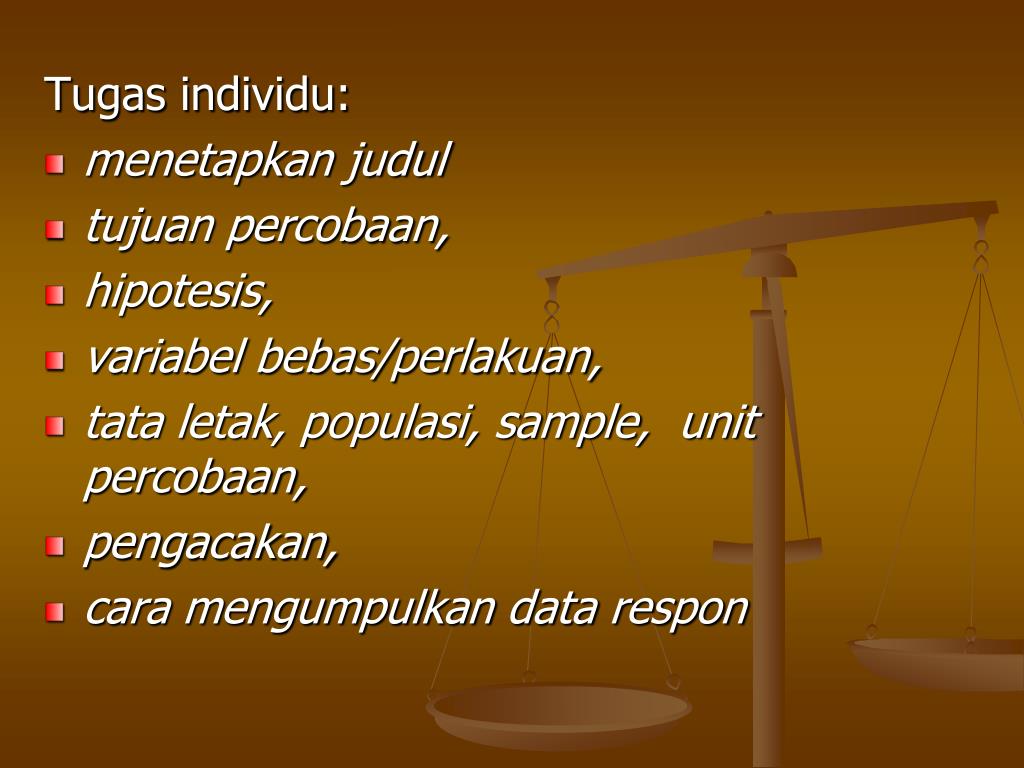 Tugas individu:

- menetapkan judul
- tujuan percobaan,
- hipotesis,
- variabel bebas/perlakuan,
- tata letak, populasi, sample, unit percobaan,
- pengacakan,
- cara mengumpulkan data respon